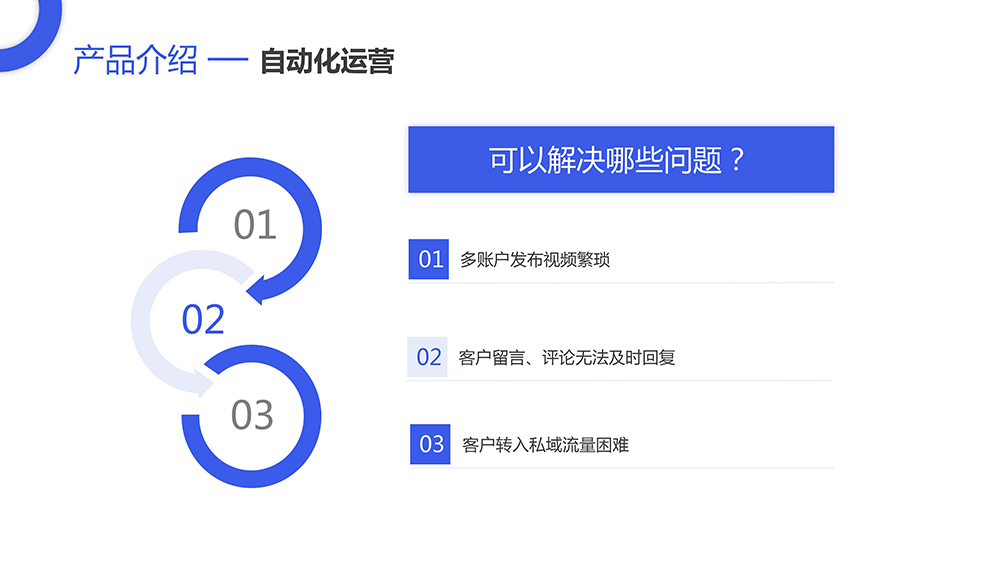 产品介绍 — 自动化运营

01

02

03

可以解决哪些问题？

01 多账户发布视频繁琐

02 客户留言、评论无法及时回复

03 客户转入私域流量困难